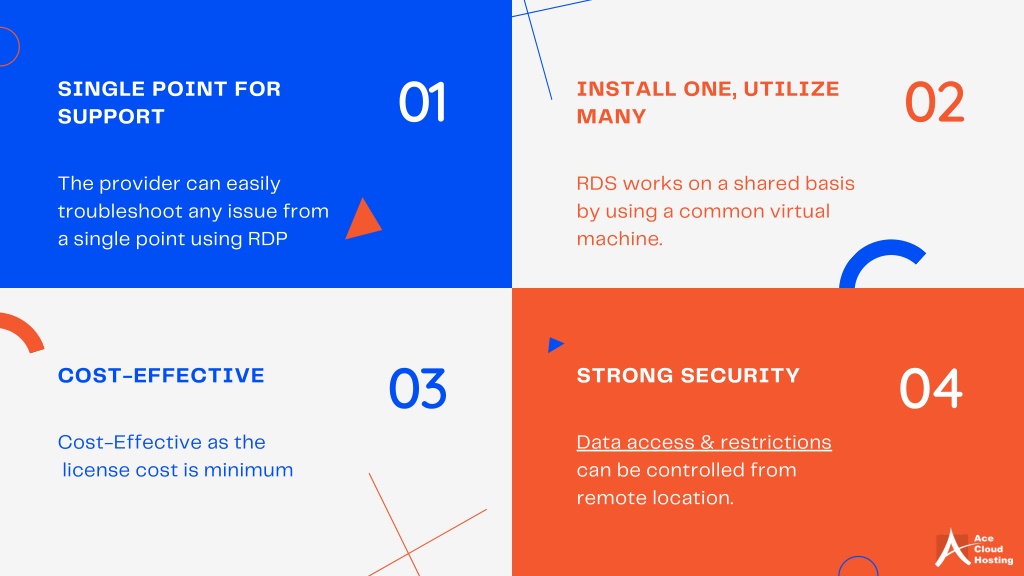 SINGLE POINT FOR SUPPORT

01

The provider can easily troubleshoot any issue from a single point using RDP

INSTALL ONE, UTILIZE MANY

02

RDS works on a shared basis by using a common virtual machine.

COST-EFFECTIVE

03

Cost-Effective as the license cost is minimum

STRONG SECURITY

04

Data access & restrictions can be controlled from remote location.

Ace Cloud Hosting